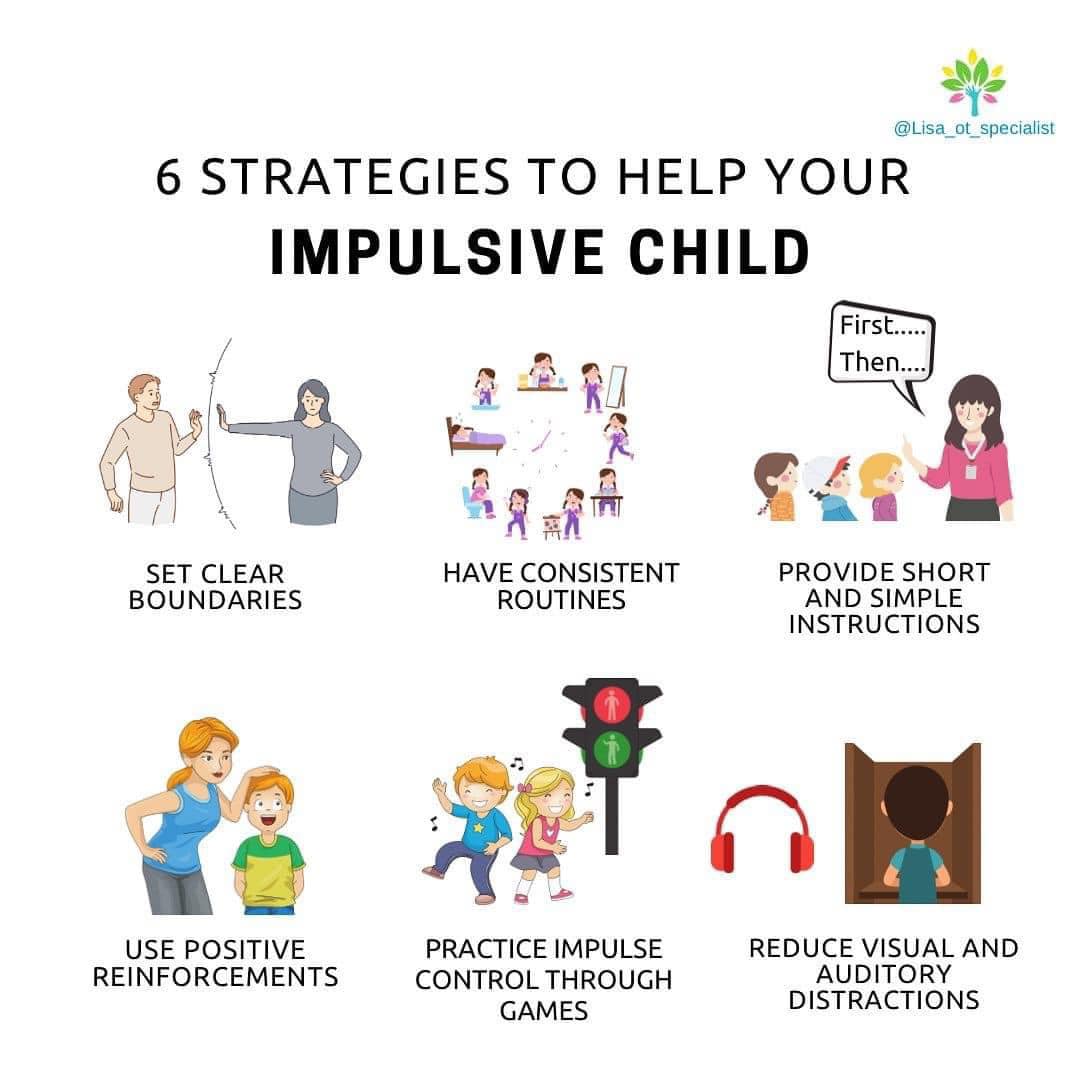 @Lisa_ot_specialist

6 STRATEGIES TO HELP YOUR
IMPULSIVE CHILD

First.....
Then....

SET CLEAR BOUNDARIES

HAVE CONSISTENT ROUTINES

PROVIDE SHORT AND SIMPLE INSTRUCTIONS

USE POSITIVE REINFORCEMENTS

PRACTICE IMPULSE CONTROL THROUGH GAMES

REDUCE VISUAL AND AUDITORY DISTRACTIONS